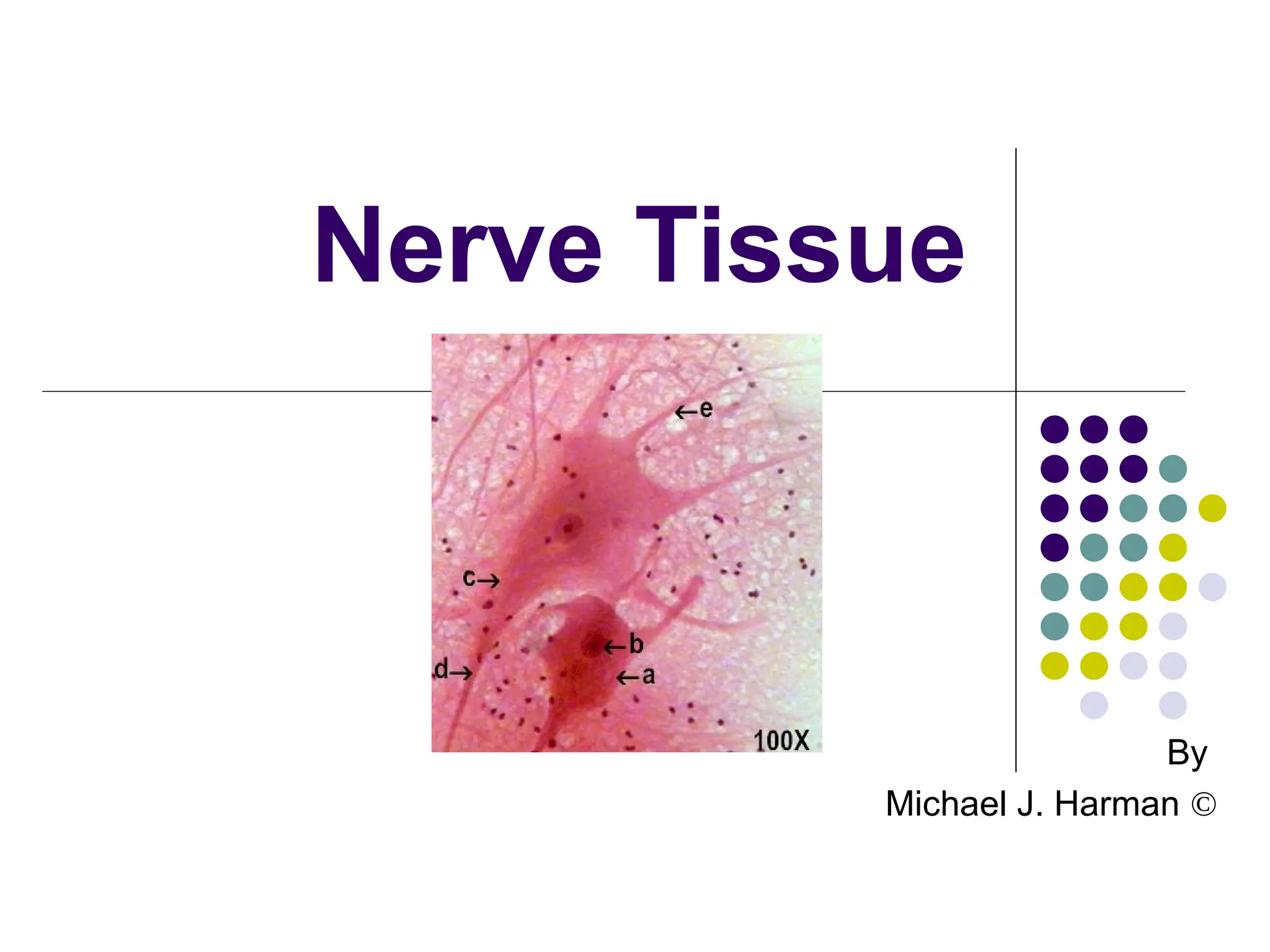 Nerve Tissue

←e

c→

←b

d→

←a

100X

By

Michael J. Harman ©